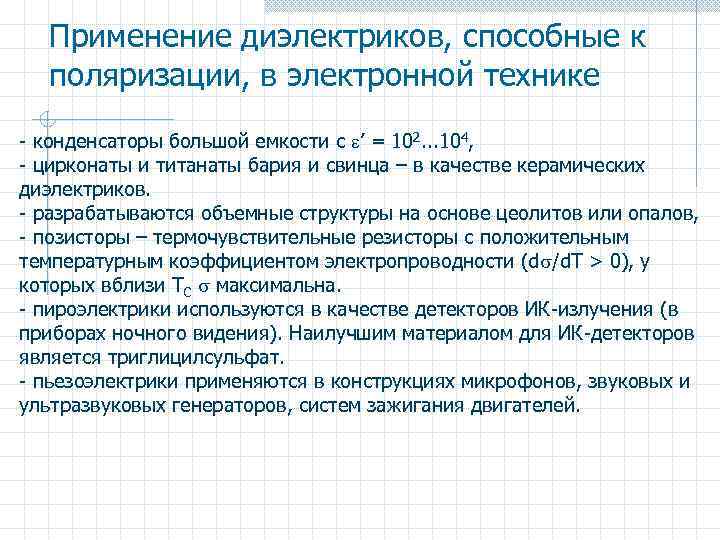 Применение диэлектриков, способные к поляризации, в электронной технике

- конденсаторы большой емкости с $\varepsilon' = 10^2...10^4$,
- цирконаты и титанаты бария и свинца – в качестве керамических диэлектриков.
- разрабатываются объемные структуры на основе цеолитов или опалов,
- позисторы – термочувствительные резисторы с положительным температурным коэффициентом электропроводности ($d\sigma/dT > 0$), у которых вблизи $T_C$ $\sigma$ максимальна.
- пироэлектрики используются в качестве детекторов ИК-излучения (в приборах ночного видения). Наилучшим материалом для ИК-детекторов является триглицилсульфат.
- пьезоэлектрики применяются в конструкциях микрофонов, звуковых и ультразвуковых генераторов, систем зажигания двигателей.